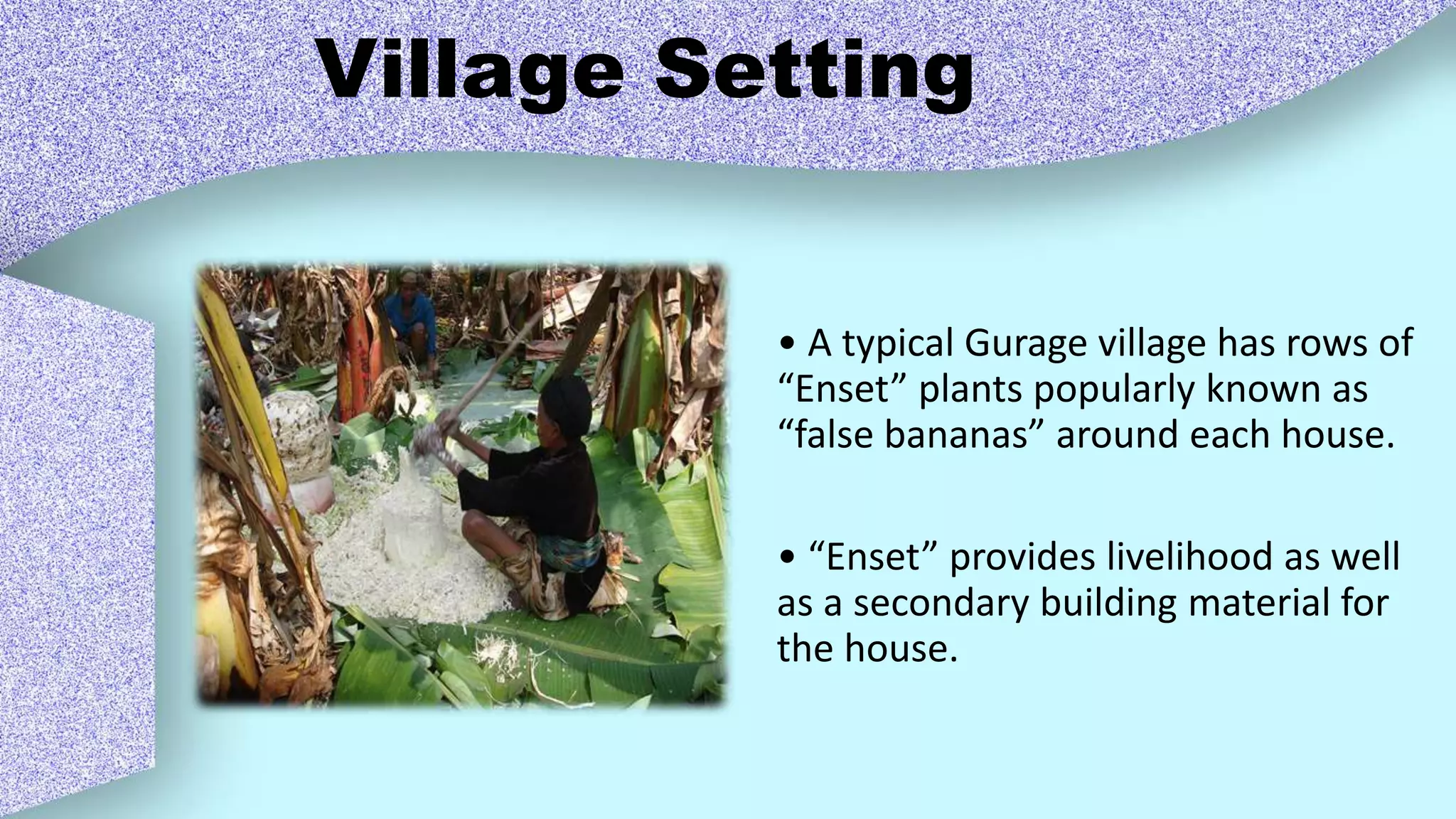 Village Setting

• A typical Gurage village has rows of “Enset” plants popularly known as “false bananas” around each house.

• “Enset” provides livelihood as well as a secondary building material for the house.